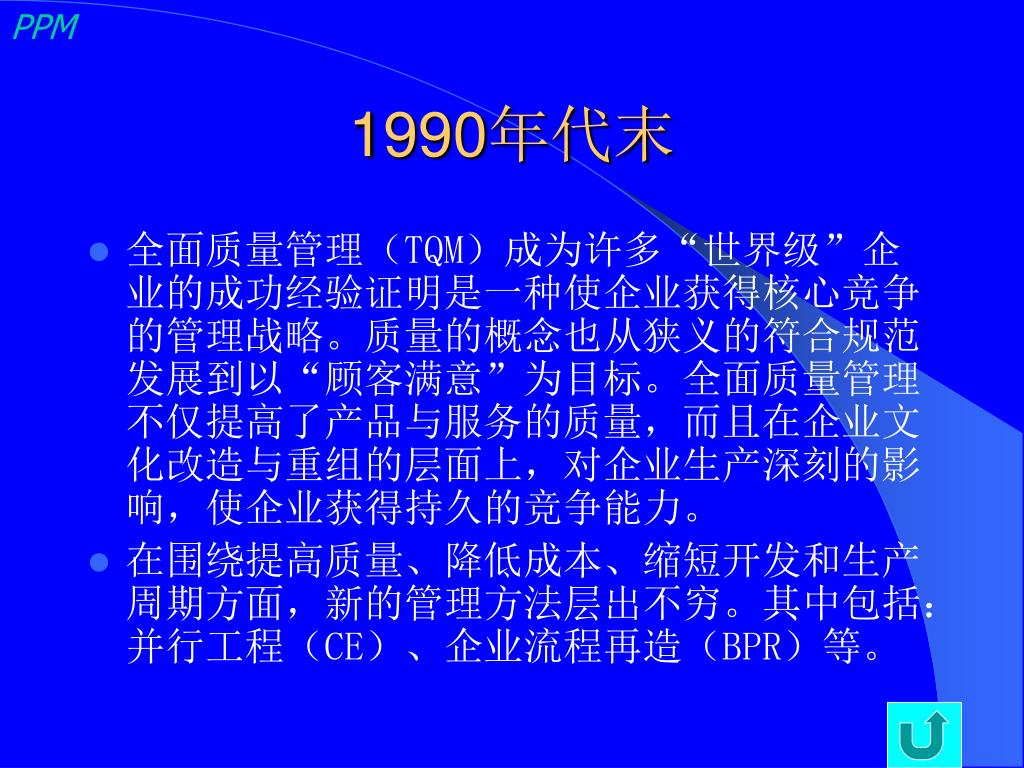 PPM

1990年代末

全面质量管理（TQM）成为许多“世界级”企业的成功经验证明是一种使企业获得核心竞争的管理战略。质量的概念也从狭义的符合规范发展到以“顾客满意”为目标。全面质量管理不仅提高了产品与服务的质量，而且在企业文化改造与重组的层面上，对企业生产深刻的影响，使企业获得持久的竞争能力。

在围绕提高质量、降低成本、缩短开发和生产周期方面，新的管理方法层出不穷。其中包括：并行工程（CE）、企业流程再造（BPR）等。